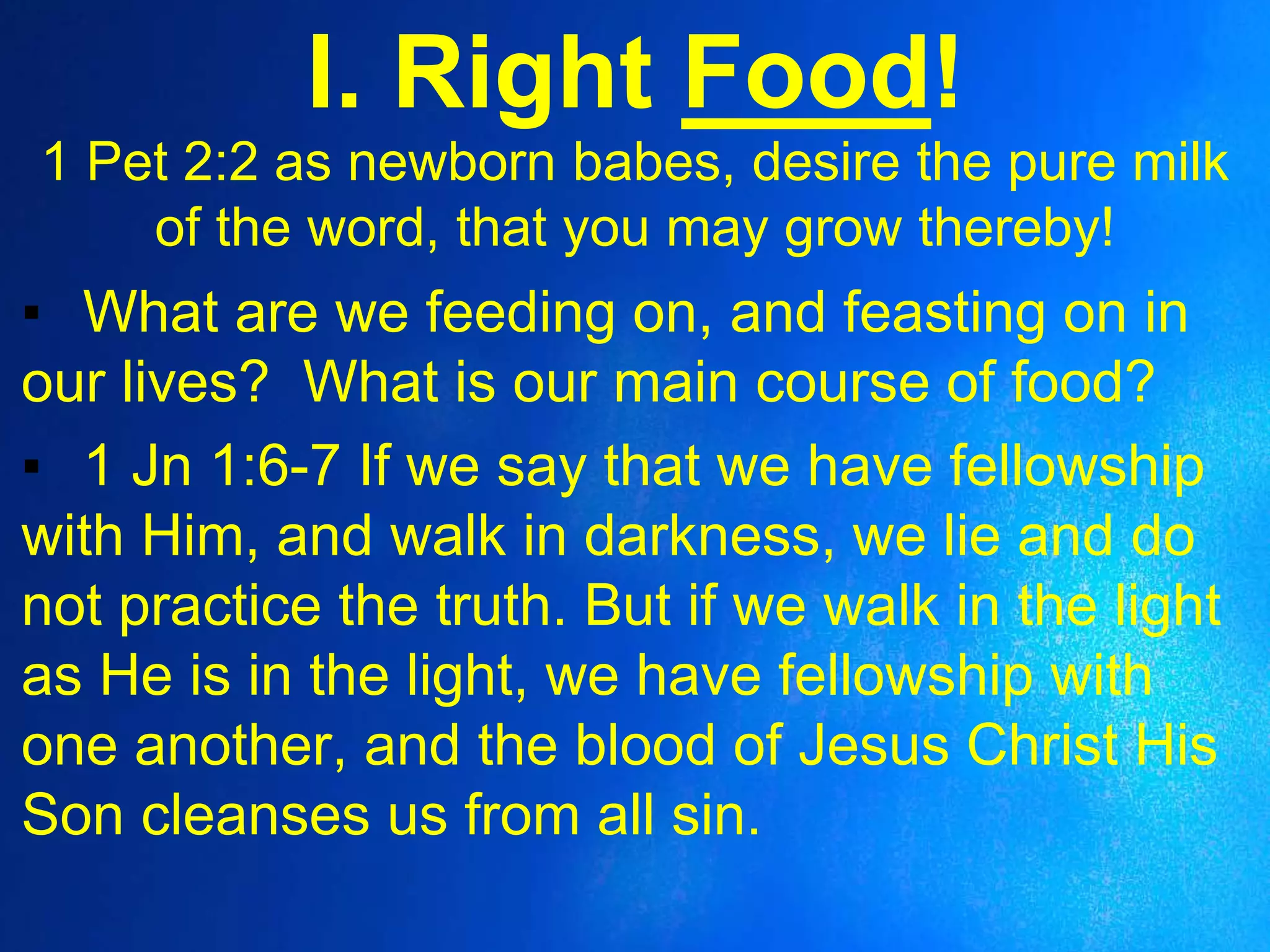 I. Right Food!

1 Pet 2:2 as newborn babes, desire the pure milk of the word, that you may grow thereby!

▪ What are we feeding on, and feasting on in our lives? What is our main course of food?

▪ 1 Jn 1:6-7 If we say that we have fellowship with Him, and walk in darkness, we lie and do not practice the truth. But if we walk in the light as He is in the light, we have fellowship with one another, and the blood of Jesus Christ His Son cleanses us from all sin.